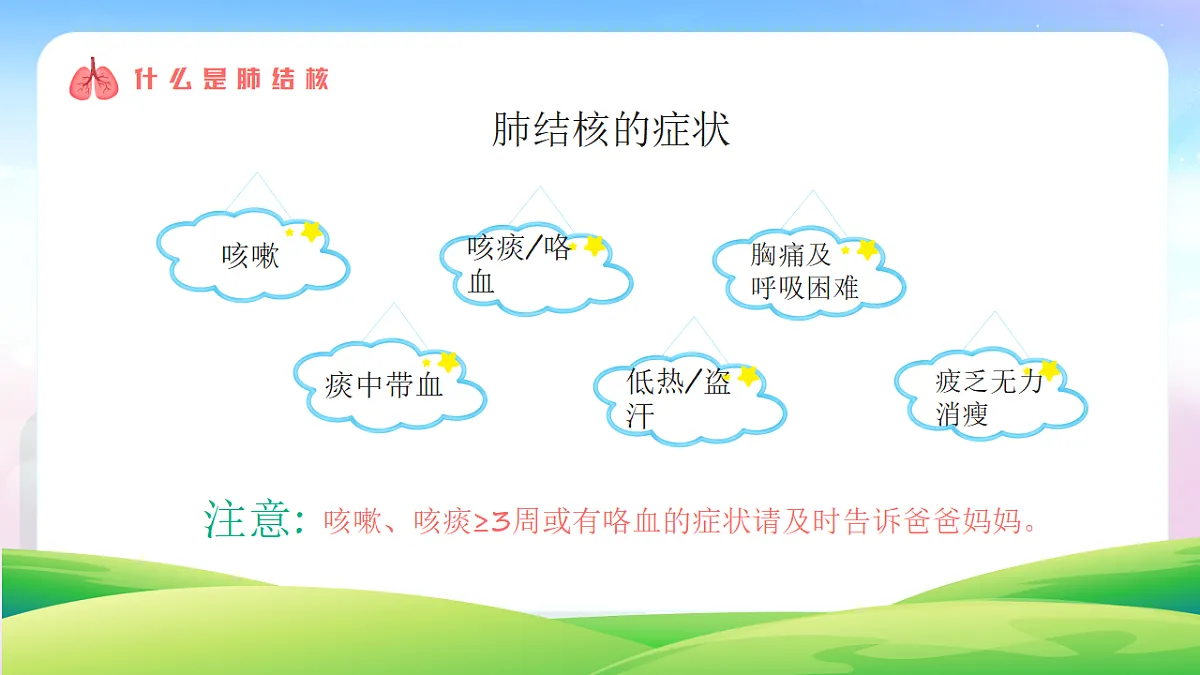 什么是肺结核

肺结核的症状

咳嗽

咳痰/咯血

胸痛及呼吸困难

痰中带血

低热/盗汗

疲乏无力消瘦

注意：咳嗽、咳痰≥3周或有咯血的症状请及时告诉爸爸妈妈。